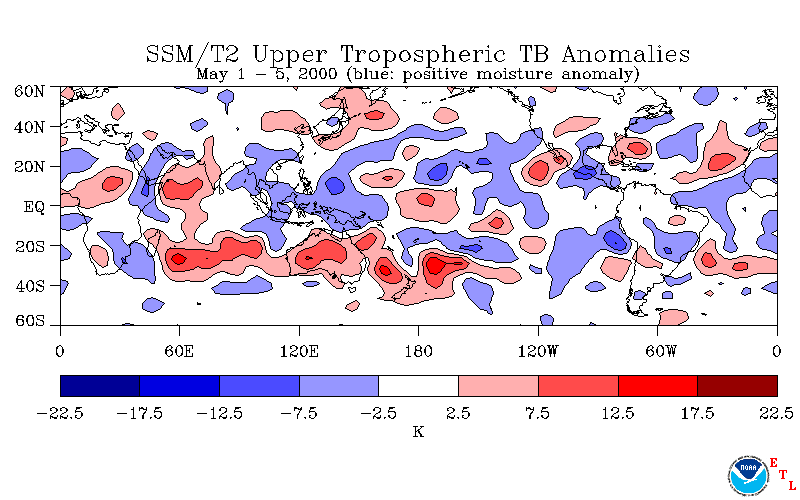 SSM/T2 Upper Tropospheric TB Anomalies
May 1 – 5, 2000 (blue: positive moisture anomaly)

60N
40N
20N
EQ
20S
40S
60S

0
60E
120E
180
120W
60W
0

−22.5
−17.5
−12.5
−7.5
−2.5
2.5
7.5
12.5
17.5
22.5
K

NOAA
E
T
L